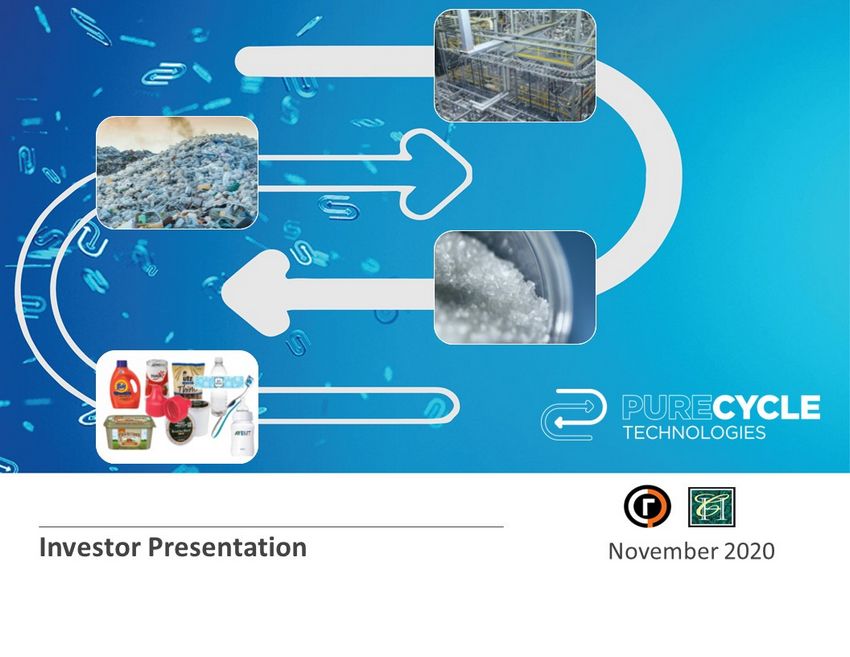 PURECYCLE
TECHNOLOGIES

Investor Presentation

November 2020